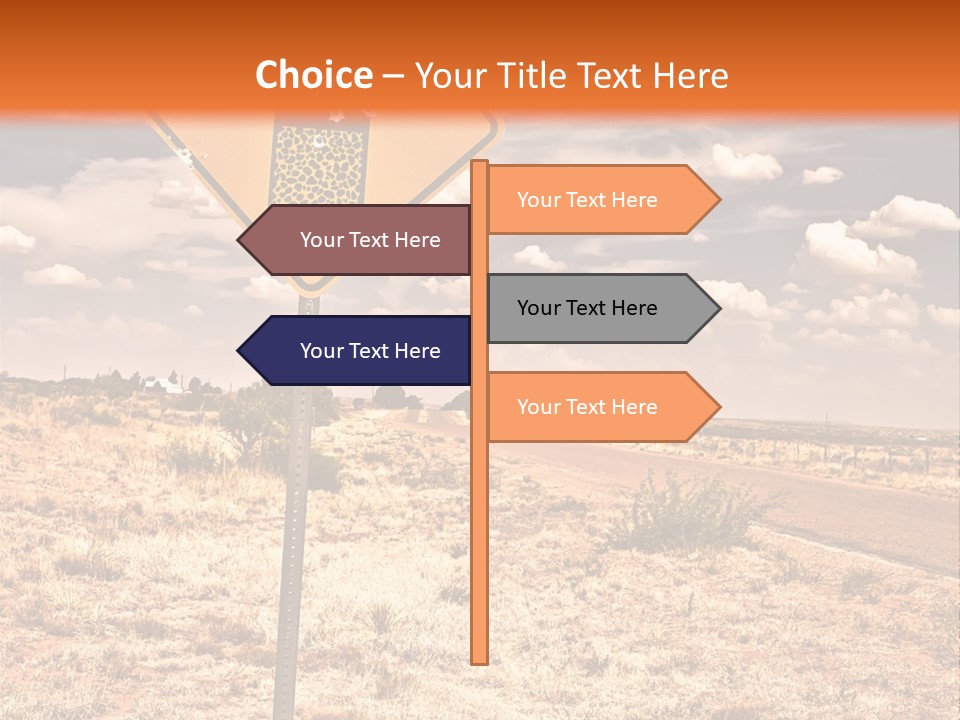 Choice – Your Title Text Here

Your Text Here

Your Text Here

Your Text Here

Your Text Here

Your Text Here